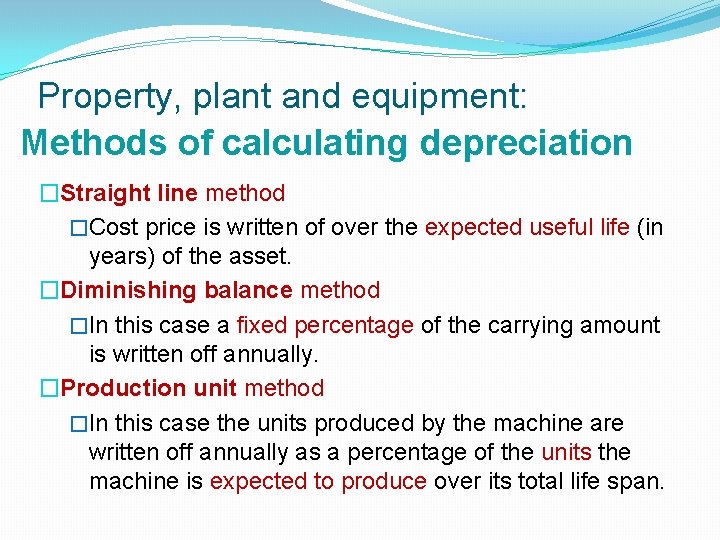 Property, plant and equipment:
Methods of calculating depreciation

□Straight line method

□Cost price is written of over the expected useful life (in years) of the asset.

□Diminishing balance method

□In this case a fixed percentage of the carrying amount is written off annually.

□Production unit method

□In this case the units produced by the machine are written off annually as a percentage of the units the machine is expected to produce over its total life span.